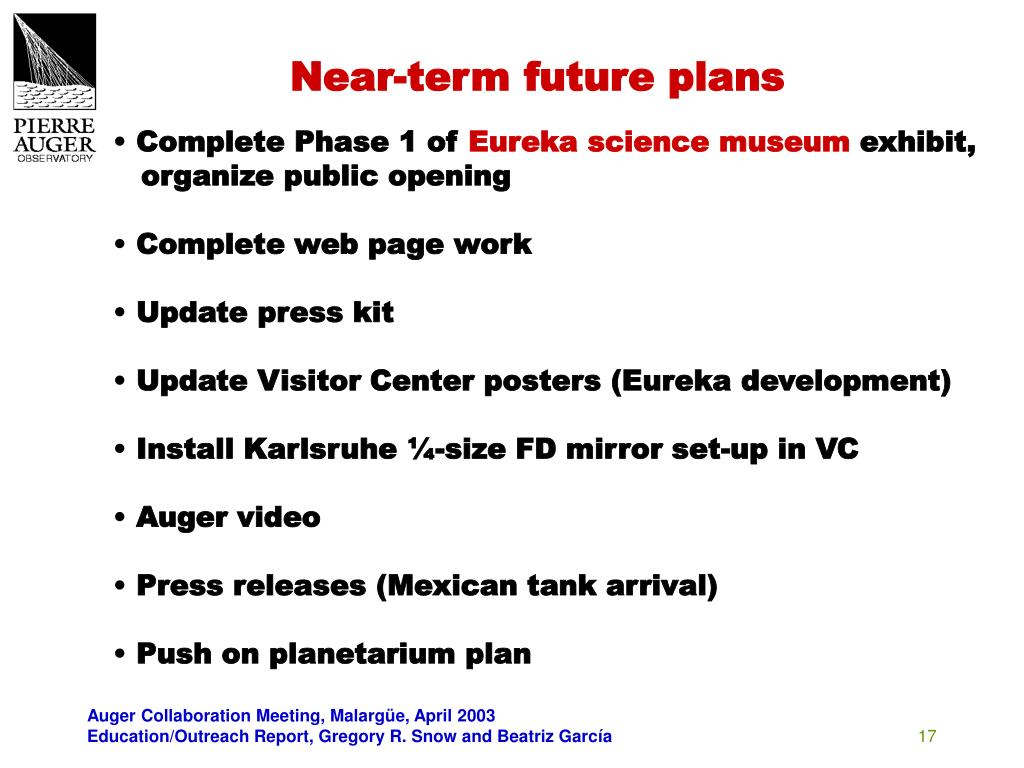 PIERRE AUGER OBSERVATORY

Near-term future plans

• Complete Phase 1 of Eureka science museum exhibit, organize public opening

• Complete web page work

• Update press kit

• Update Visitor Center posters (Eureka development)

• Install Karlsruhe ¼-size FD mirror set-up in VC

• Auger video

• Press releases (Mexican tank arrival)

• Push on planetarium plan

Auger Collaboration Meeting, Malargüe, April 2003
Education/Outreach Report, Gregory R. Snow and Beatriz García

17